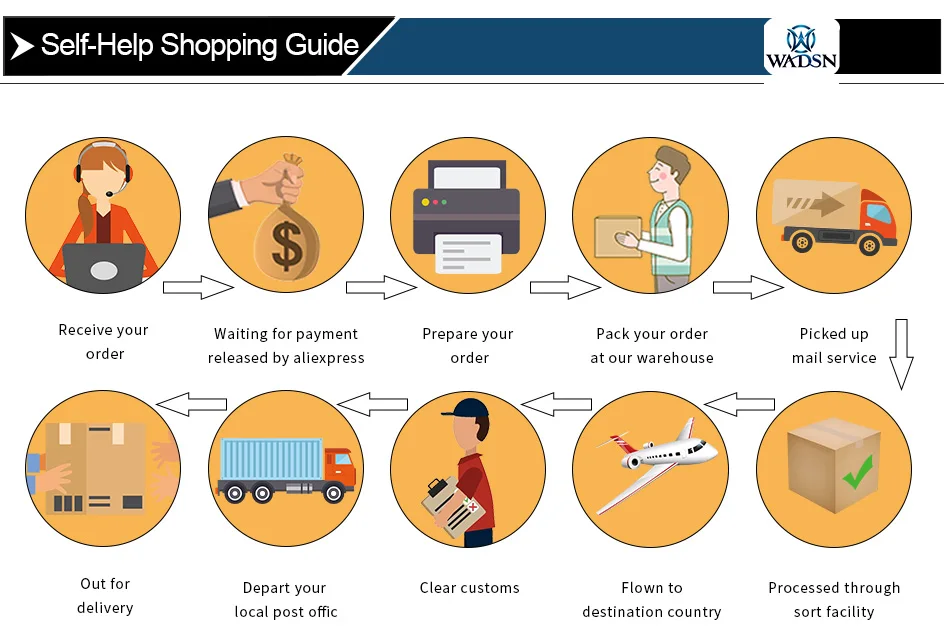 Self-Help Shopping Guide

WADSN

Receive your order

Waiting for payment released by aliexpress

Prepare your order

Pack your order at our warehouse

Picked up mail service

Processed through sort facility

Flown to destination country

Clear customs

Depart your local post offic

Out for delivery